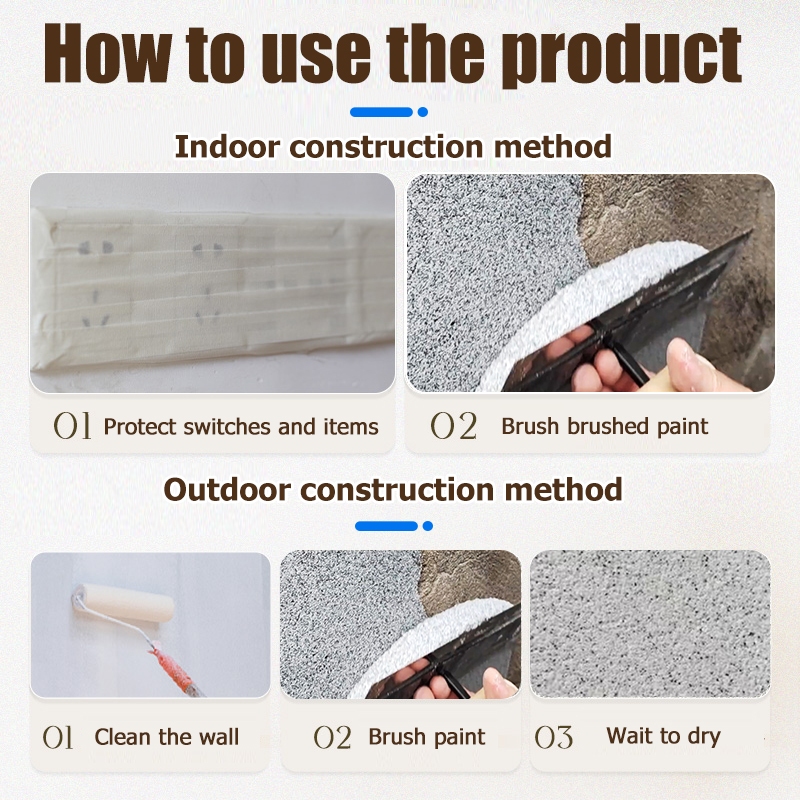 How to use the product

Indoor construction method

01 Protect switches and items

02 Brush brushed paint

Outdoor construction method

01 Clean the wall

02 Brush paint

03 Wait to dry